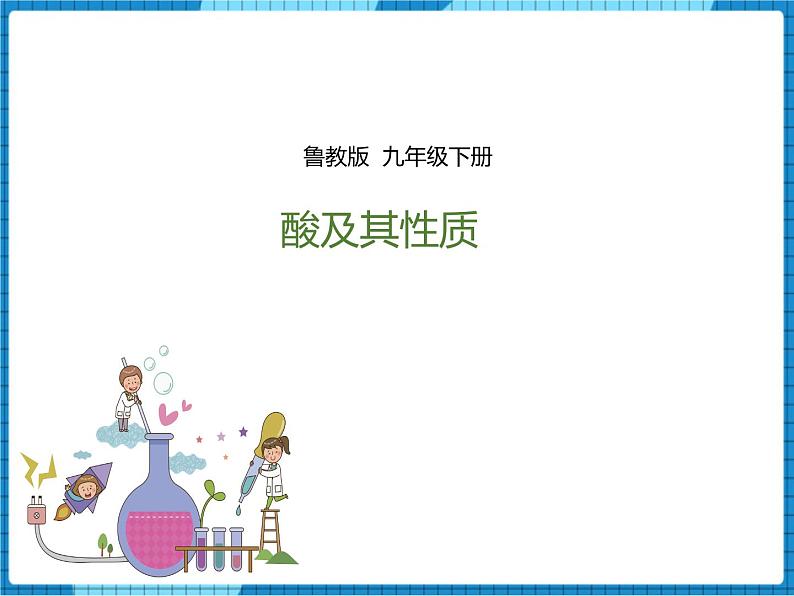 鲁教版 九年级下册

酸及其性质